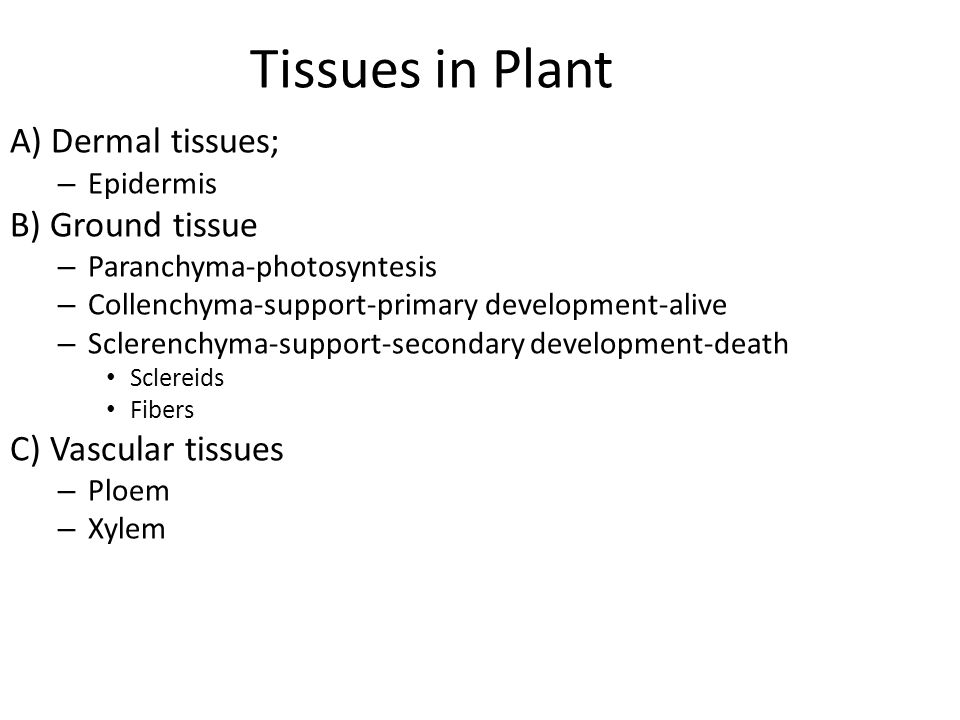 Tissues in Plant

A) Dermal tissues;
– Epidermis

B) Ground tissue
– Paranchyma-photosyntesis
– Collenchyma-support-primary development-alive
– Sclerenchyma-support-secondary development-death
• Sclereids
• Fibers

C) Vascular tissues
– Ploem
– Xylem